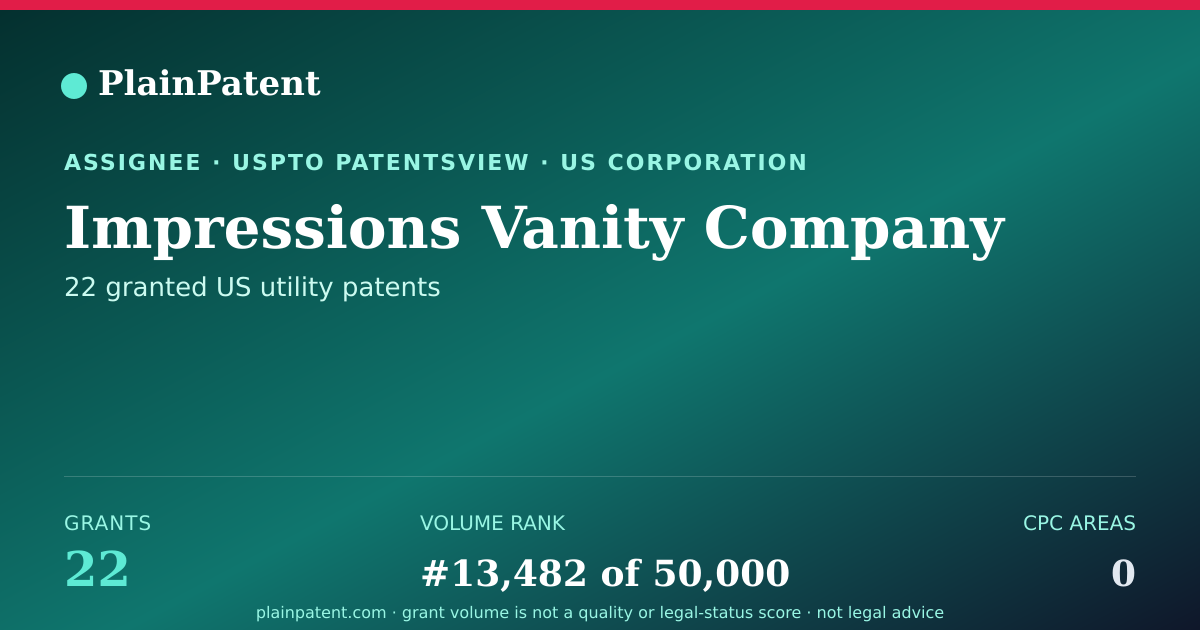 PlainPatent

ASSIGNEE · USPTO PATENTSVIEW · US CORPORATION

Impressions Vanity Company

22 granted US utility patents

GRANTS
22

VOLUME RANK
#13,482 of 50,000

CPC AREAS
0

plainpatent.com · grant volume is not a quality or legal-status score · not legal advice